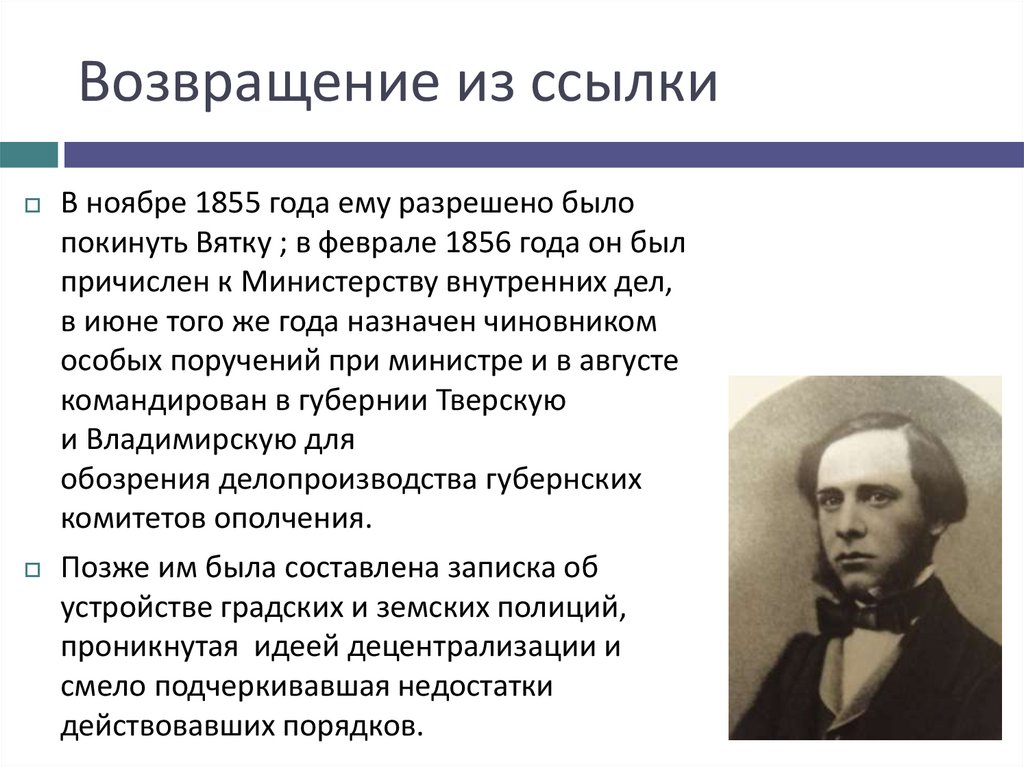 Возвращение из ссылки

В ноябре 1855 года ему разрешено было покинуть Вятку ; в феврале 1856 года он был причислен к Министерству внутренних дел, в июне того же года назначен чиновником особых поручений при министре и в августе командирован в губернии Тверскую и Владимирскую для обозрения делопроизводства губернских комитетов ополчения.

Позже им была составлена записка об устройстве градских и земских полиций, проникнутая идеей децентрализации и смело подчеркивавшая недостатки действовавших порядков.